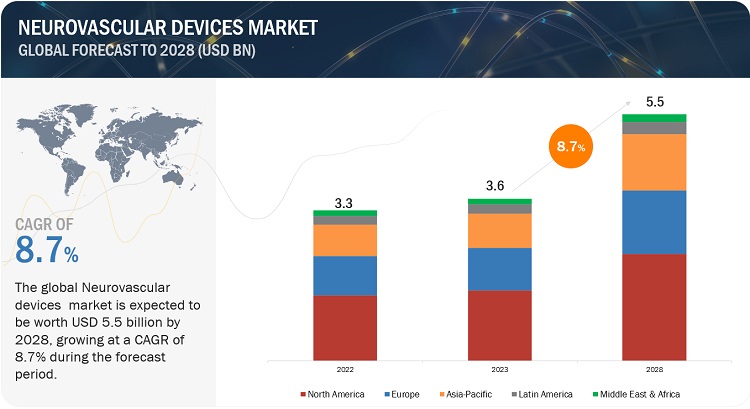 NEUROVASCULAR DEVICES MARKET
GLOBAL FORECAST TO 2028 (USD BN)

CAGR OF
8.7%

The global Neurovascular devices market is expected to be worth USD 5.5 billion by 2028, growing at a CAGR of 8.7% during the forecast period.

3.3
3.6
8.7%
5.5

2022
2023
2028

North America
Europe
Asia-Pacific
Latin America
Middle East & Africa